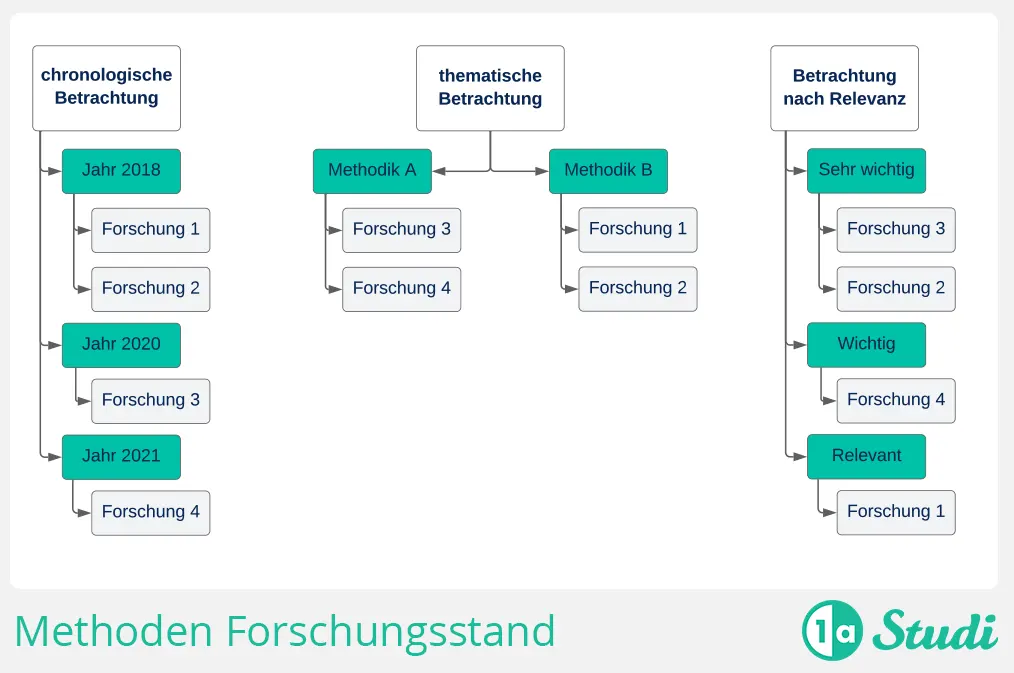 chronologische Betrachtung

Jahr 2018

Forschung 1

Forschung 2

Jahr 2020

Forschung 3

Jahr 2021

Forschung 4

thematische Betrachtung

Methodik A

Forschung 3

Forschung 4

Methodik B

Forschung 1

Forschung 2

Betrachtung nach Relevanz

Sehr wichtig

Forschung 3

Forschung 2

Wichtig

Forschung 4

Relevant

Forschung 1

Methoden Forschungsstand

1a Studi